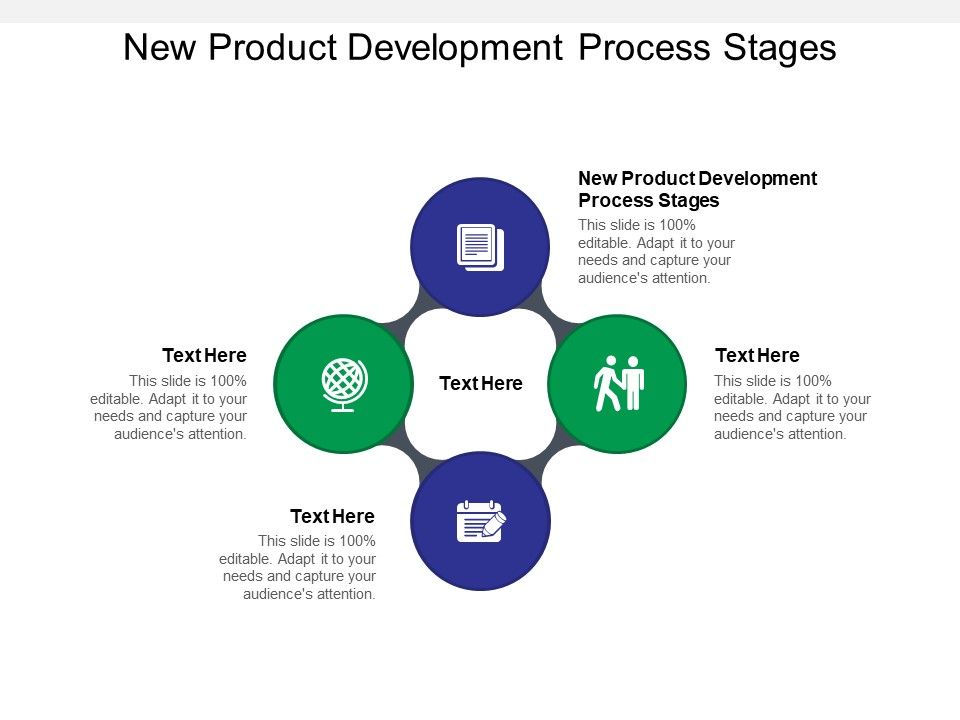 New Product Development Process Stages

New Product Development Process Stages
This slide is 100% editable. Adapt it to your needs and capture your audience's attention.

Text Here
This slide is 100% editable. Adapt it to your needs and capture your audience's attention.

Text Here

Text Here
This slide is 100% editable. Adapt it to your needs and capture your audience's attention.

Text Here
This slide is 100% editable. Adapt it to your needs and capture your audience's attention.